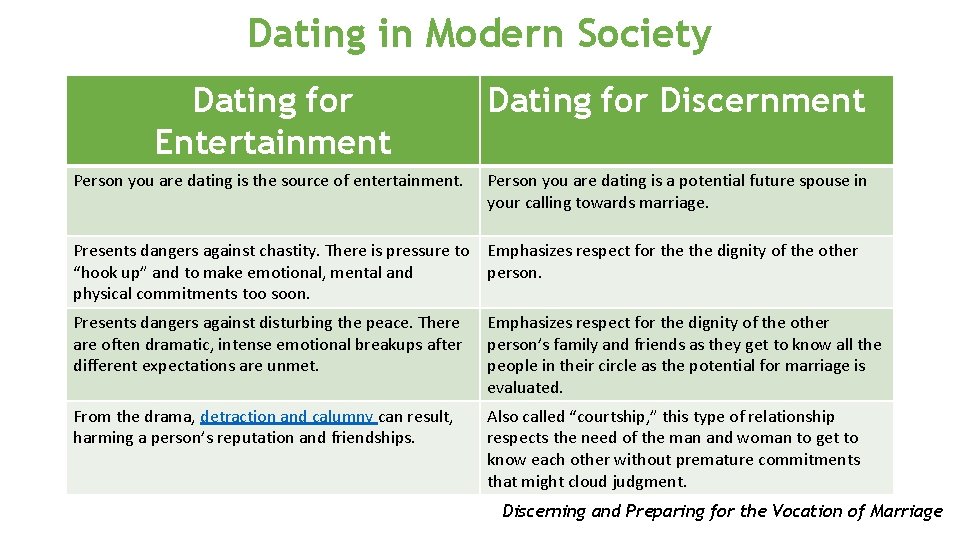 Dating in Modern Society

| Dating for Entertainment | Dating for Discernment |
|---|---|
| Person you are dating is the source of entertainment. | Person you are dating is a potential future spouse in your calling towards marriage. |
| Presents dangers against chastity. There is pressure to “hook up” and to make emotional, mental and physical commitments too soon. | Emphasizes respect for the the dignity of the other person. |
| Presents dangers against disturbing the peace. There are often dramatic, intense emotional breakups after different expectations are unmet. | Emphasizes respect for the dignity of the other person’s family and friends as they get to know all the people in their circle as the potential for marriage is evaluated. |
| From the drama, detraction and calumny can result, harming a person’s reputation and friendships. | Also called “courtship,” this type of relationship respects the need of the man and woman to get to know each other without premature commitments that might cloud judgment. |

Discerning and Preparing for the Vocation of Marriage